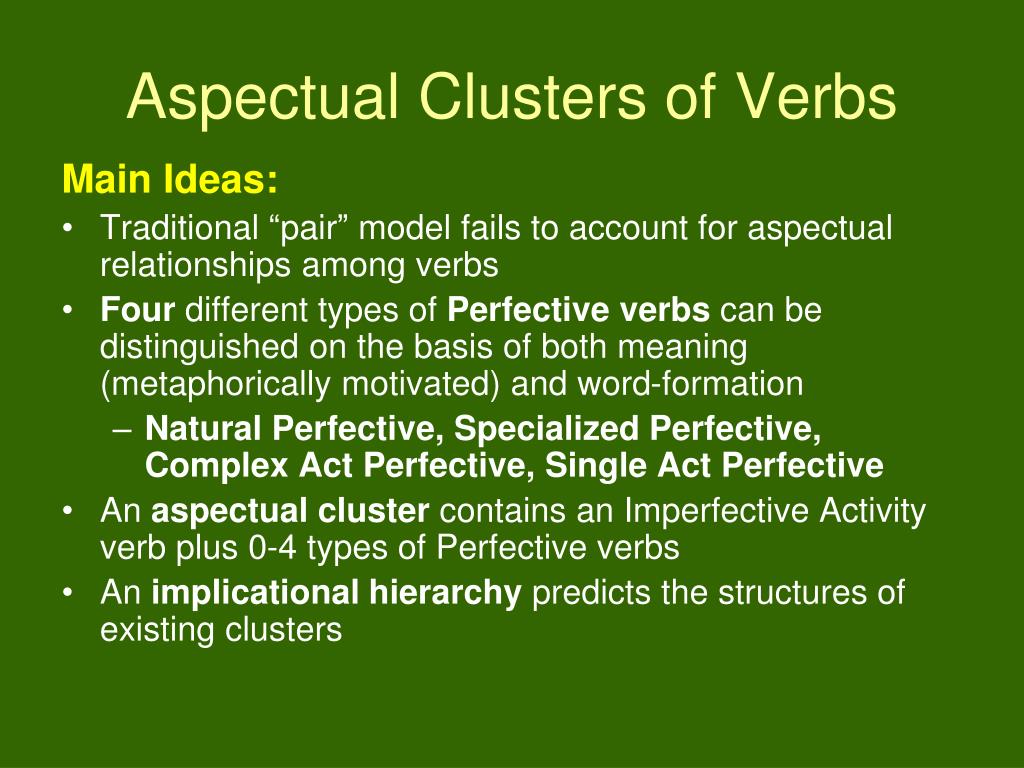 Aspectual Clusters of Verbs

Main Ideas:

• Traditional “pair” model fails to account for aspectual relationships among verbs

• Four different types of Perfective verbs can be distinguished on the basis of both meaning (metaphorically motivated) and word-formation

– Natural Perfective, Specialized Perfective, Complex Act Perfective, Single Act Perfective

• An aspectual cluster contains an Imperfective Activity verb plus 0-4 types of Perfective verbs

• An implicational hierarchy predicts the structures of existing clusters